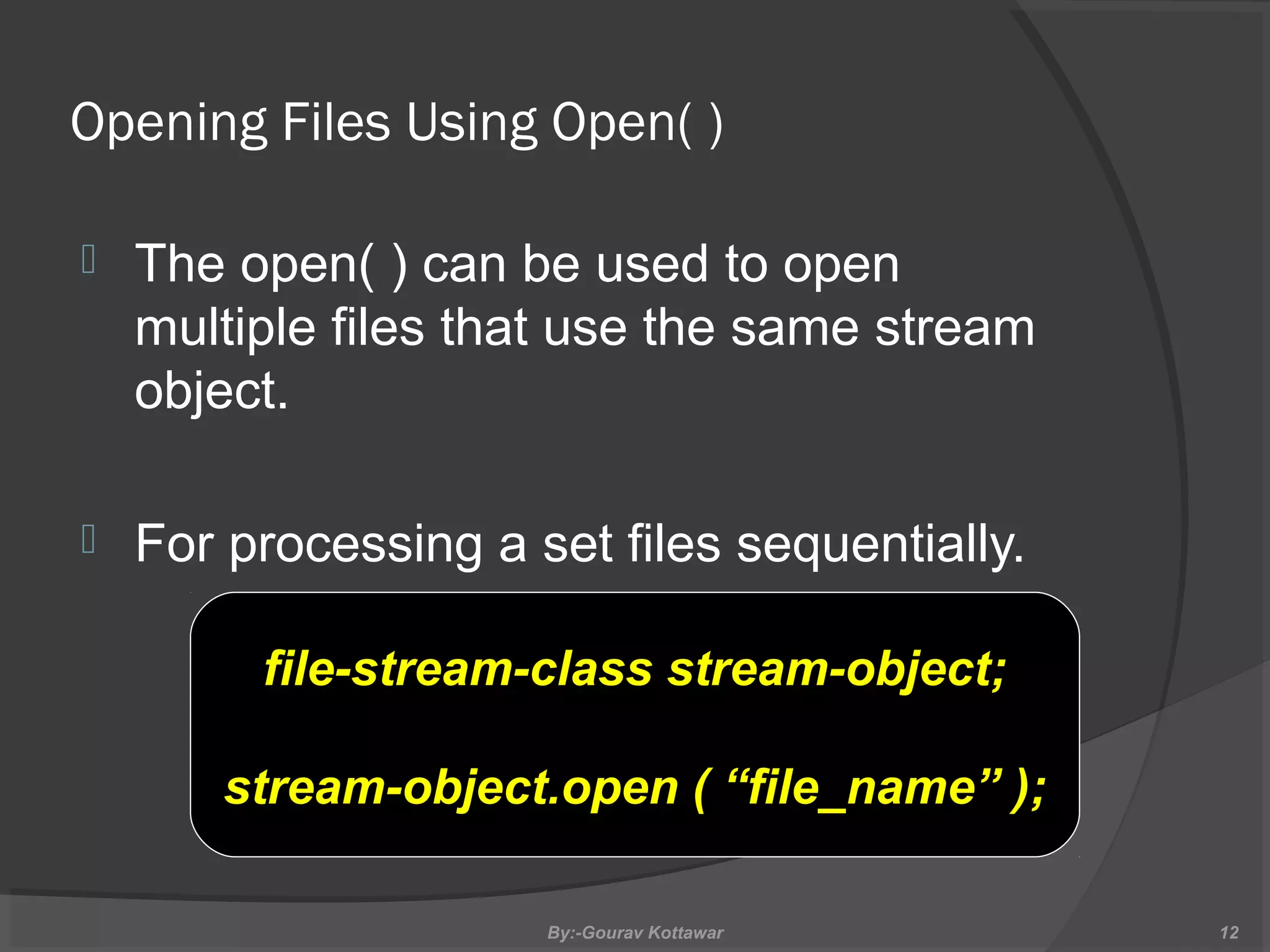 Opening Files Using Open( )

The open( ) can be used to open multiple files that use the same stream object.

For processing a set files sequentially.

file-stream-class stream-object;

stream-object.open ( “file_name” );

By:-Gourav Kottawar

12